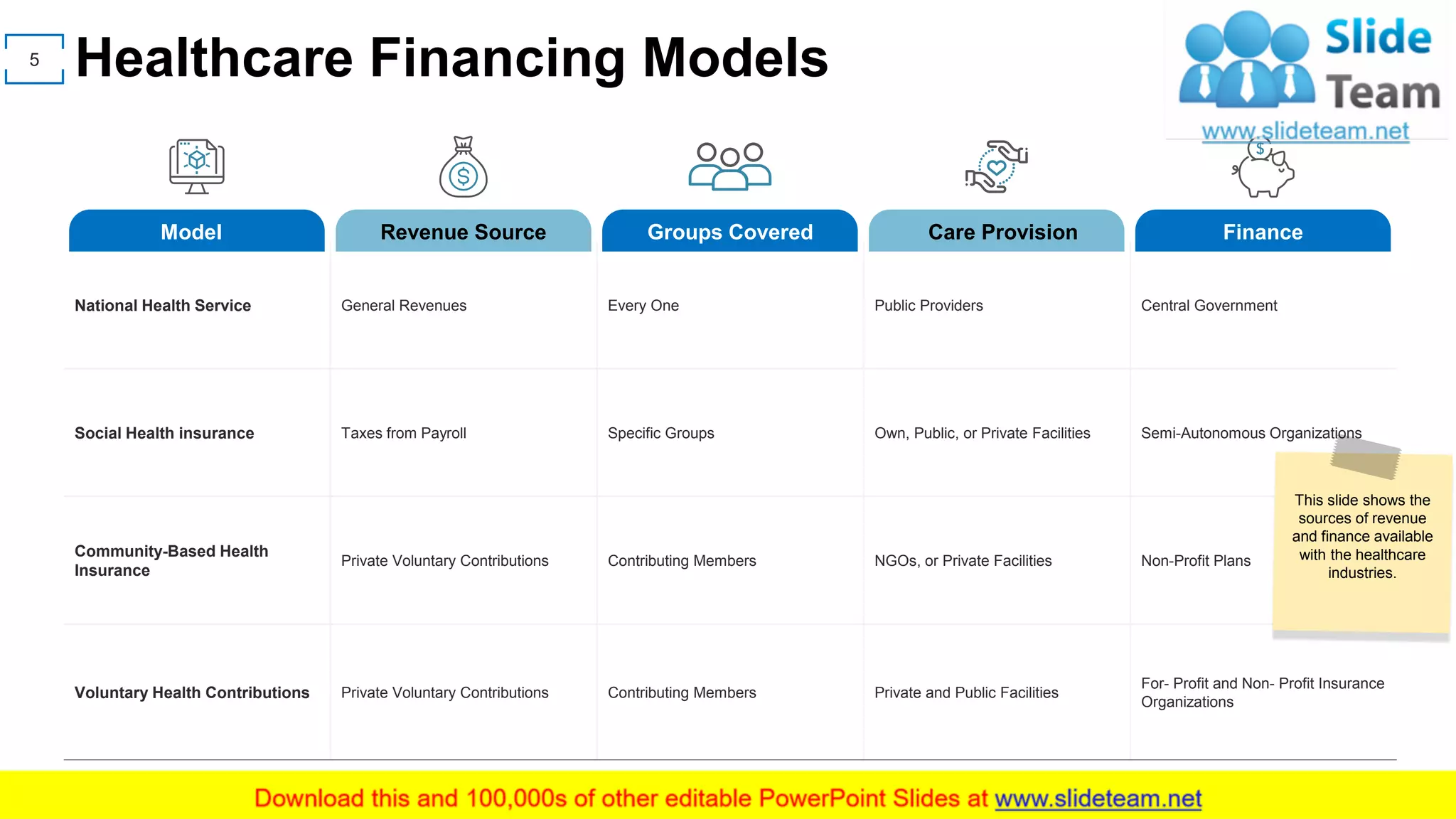 5

Healthcare Financing Models

Slide Team
www.slideteam.net

| Model | Revenue Source | Groups Covered | Care Provision | Finance |
|---|---|---|---|---|
| National Health Service | General Revenues | Every One | Public Providers | Central Government |
| Social Health insurance | Taxes from Payroll | Specific Groups | Own, Public, or Private Facilities | Semi-Autonomous Organizations |
| Community-Based Health Insurance | Private Voluntary Contributions | Contributing Members | NGOs, or Private Facilities | Non-Profit Plans |
| Voluntary Health Contributions | Private Voluntary Contributions | Contributing Members | Private and Public Facilities | For- Profit and Non- Profit Insurance Organizations |

This slide shows the sources of revenue and finance available with the healthcare industries.

Download this and 100,000s of other editable PowerPoint Slides at www.slideteam.net